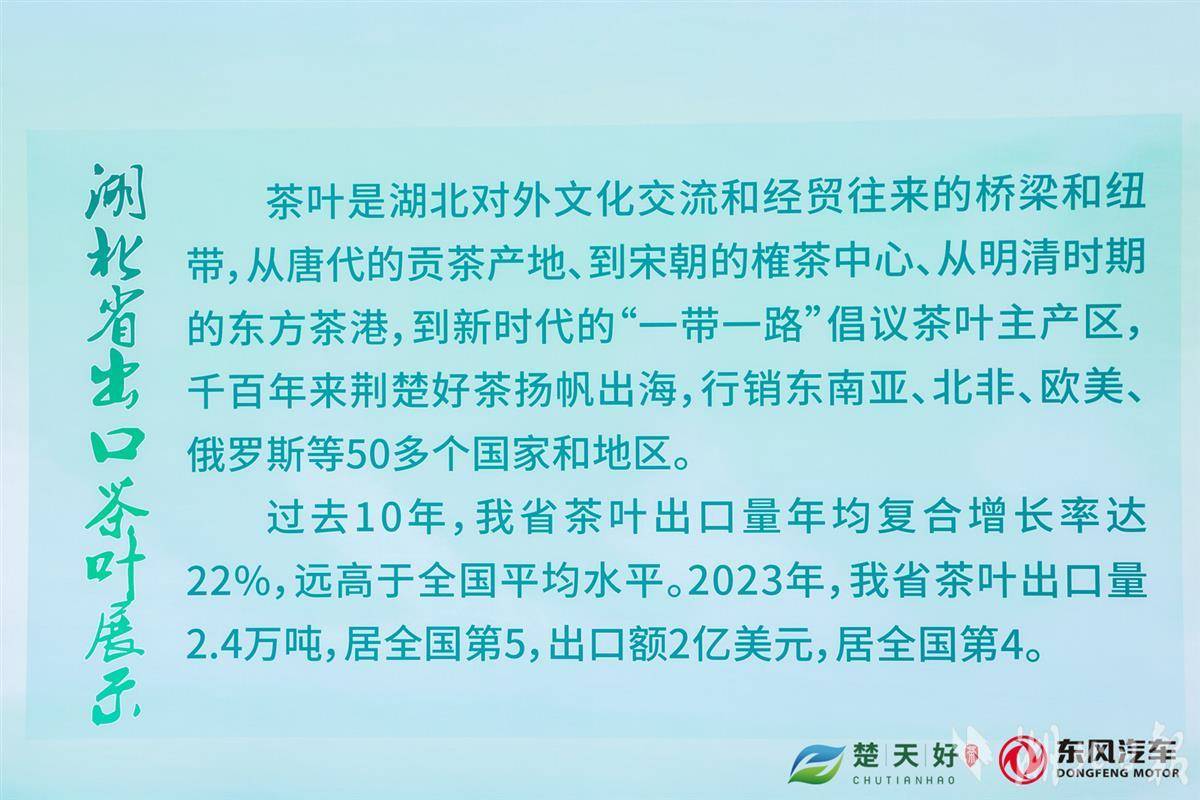 湖北省出口茶叶展示

茶叶是湖北对外文化交流和经贸往来的桥梁和纽带，从唐代的贡茶产地、到宋朝的榷茶中心、从明清时期的东方茶港，到新时代的“一带一路”倡议茶叶主产区，千百年来荆楚好茶扬帆出海，行销东南亚、北非、欧美、俄罗斯等50多个国家和地区。

过去10年，我省茶叶出口量年均复合增长率达22%，远高于全国平均水平。2023年，我省茶叶出口量2.4万吨，居全国第5，出口额2亿美元，居全国第4。

楚天好 CHUTIANHAO 东风汽车 DONGFENG MOTOR